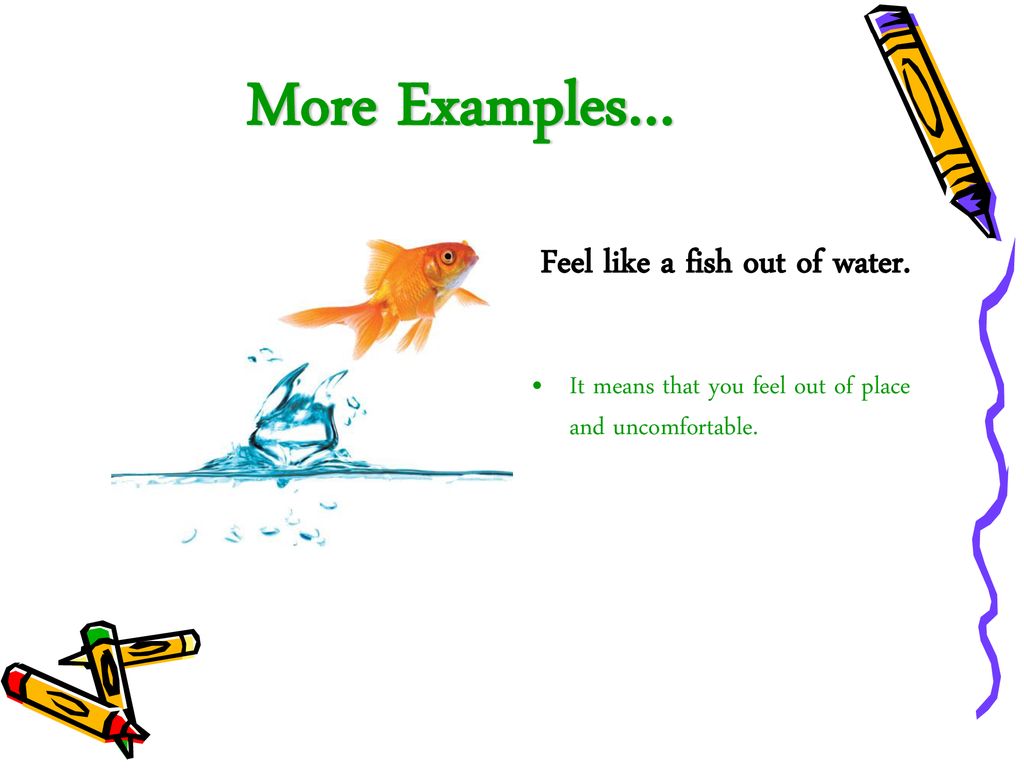 More Examples…

Feel like a fish out of water.

• It means that you feel out of place and uncomfortable.